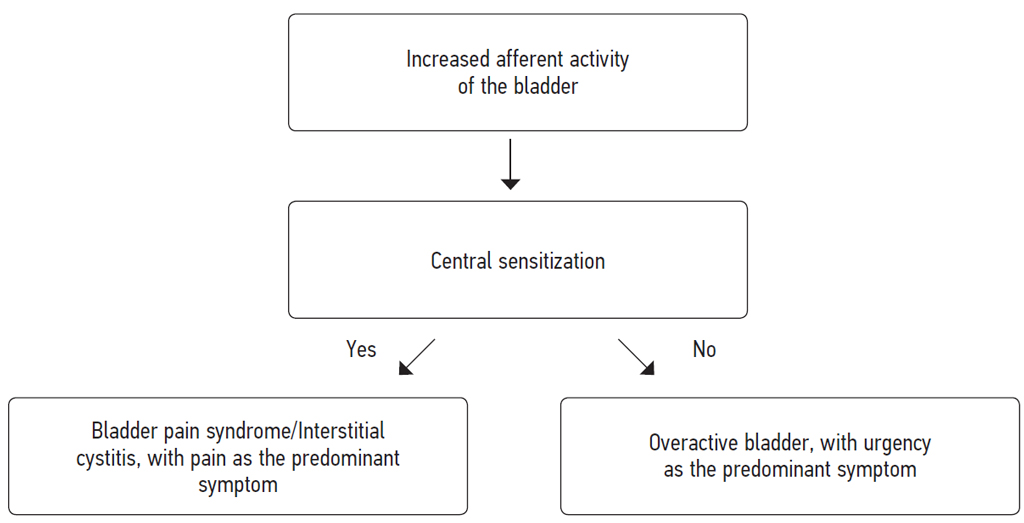 Increased afferent activity of the bladder

Central sensitization

Yes

No

Bladder pain syndrome/Interstitial cystitis, with pain as the predominant symptom

Overactive bladder, with urgency as the predominant symptom